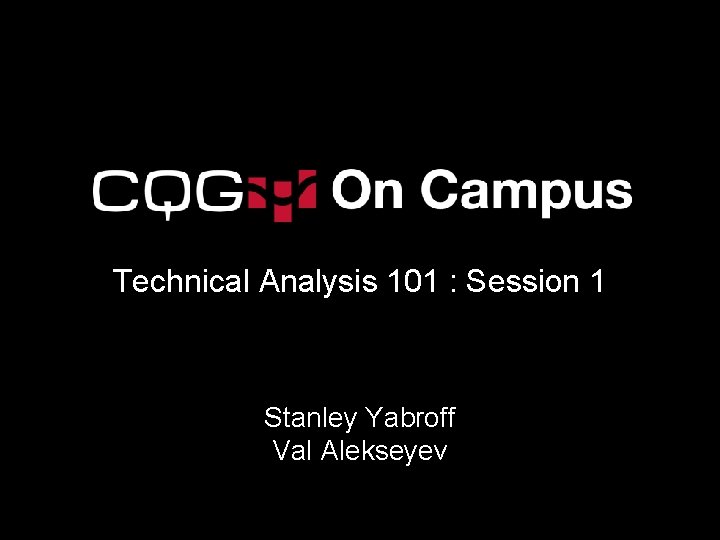 CQG On Campus

Technical Analysis 101 : Session 1

Stanley Yabroff
Val Alekseyev